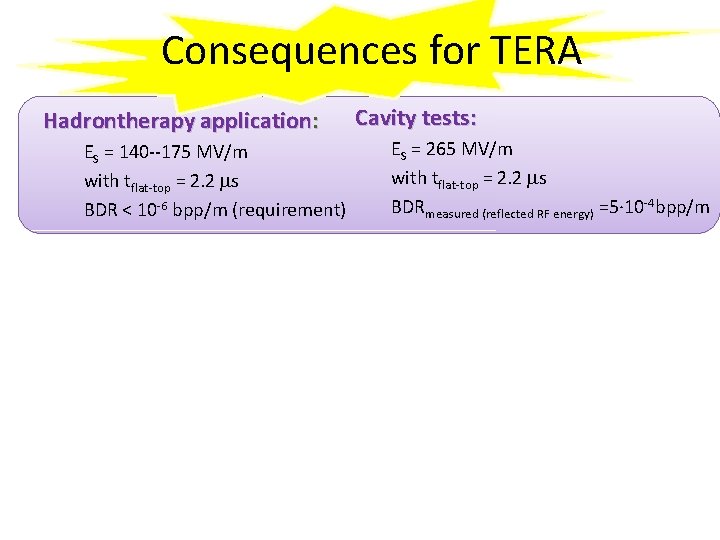 Consequences for TERA

Hadrontherapy application:

$E_S$ = 140--175 MV/m

with $t_{flat-top}$ = 2.2 $\mu$s

BDR < $10^{-6}$ bpp/m (requirement)

Cavity tests:

$E_S$ = 265 MV/m

with $t_{flat-top}$ = 2.2 $\mu$s

$BDR_{measured\ (reflected\ RF\ energy)}$ =$5 \cdot 10^{-4}$bpp/m